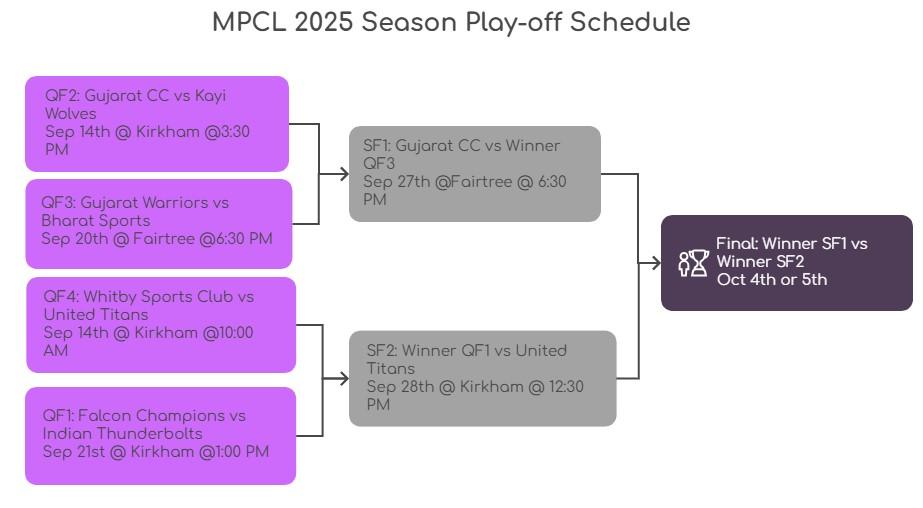 MPCL 2025 Season Play-off Schedule

QF2: Gujarat CC vs Kayi Wolves
Sep 14th @ Kirkham @3:30 PM

QF3: Gujarat Warriors vs Bharat Sports
Sep 20th @ Fairtree @6:30 PM

QF4: Whitby Sports Club vs United Titans
Sep 14th @ Kirkham @10:00 AM

QF1: Falcon Champions vs Indian Thunderbolts
Sep 21st @ Kirkham @1:00 PM

SF1: Gujarat CC vs Winner QF3
Sep 27th @Fairtree @ 6:30 PM

SF2: Winner QF1 vs United Titans
Sep 28th @ Kirkham @ 12:30 PM

Final: Winner SF1 vs Winner SF2
Oct 4th or 5th